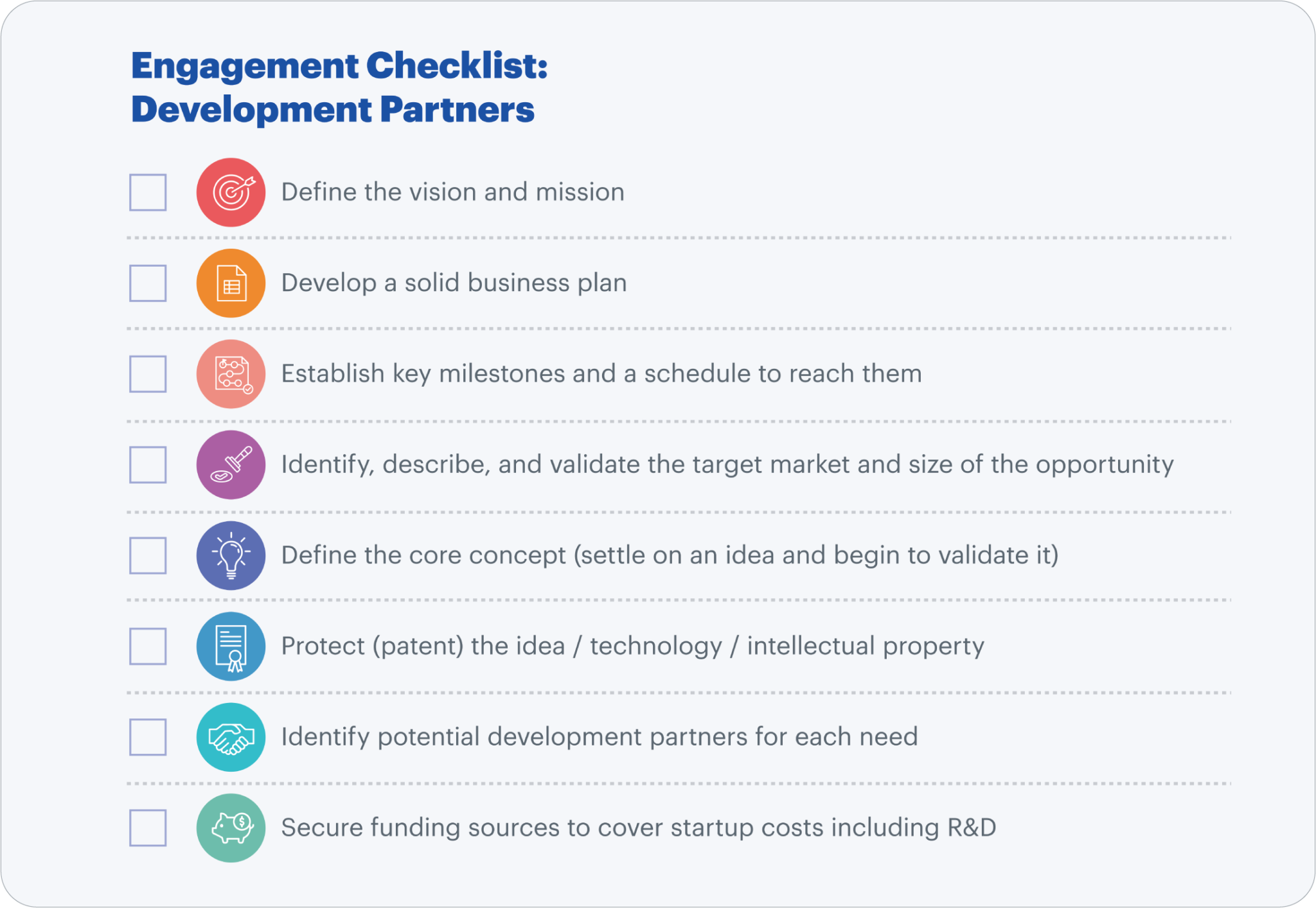 Engagement Checklist:
Development Partners

Define the vision and mission

Develop a solid business plan

Establish key milestones and a schedule to reach them

Identify, describe, and validate the target market and size of the opportunity

Define the core concept (settle on an idea and begin to validate it)

Protect (patent) the idea / technology / intellectual property

Identify potential development partners for each need

Secure funding sources to cover startup costs including R&D